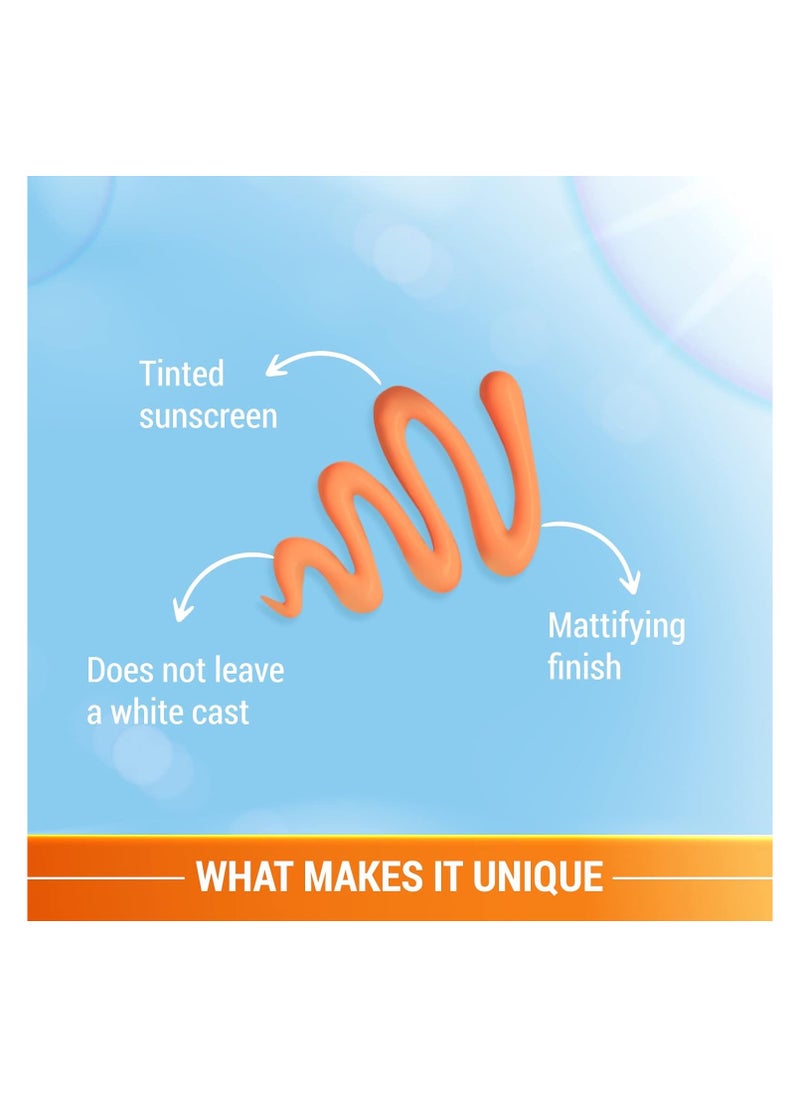 Tinted sunscreen

Does not leave a white cast

Mattifying finish

WHAT MAKES IT UNIQUE